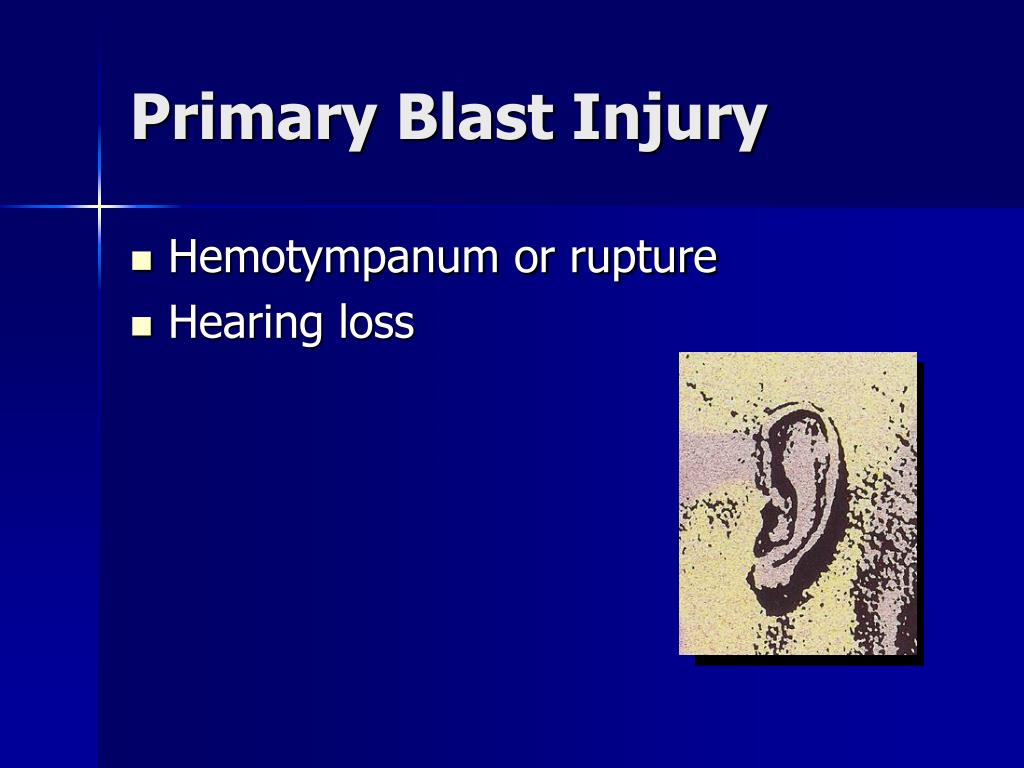 Primary Blast Injury

- Hemotympanum or rupture
- Hearing loss